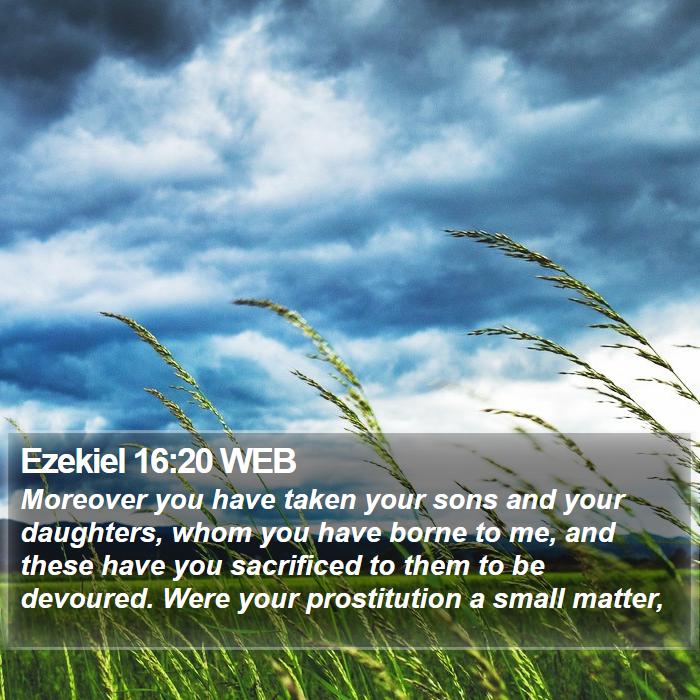 Ezekiel 16:20 WEB
Moreover you have taken your sons and your daughters, whom you have borne to me, and these have you sacrificed to them to be devoured. Were your prostitution a small matter,